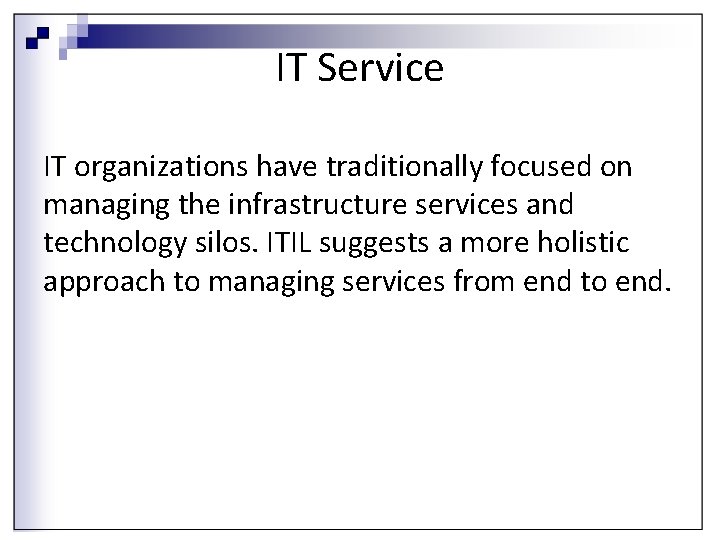 IT Service

IT organizations have traditionally focused on managing the infrastructure services and technology silos. ITIL suggests a more holistic approach to managing services from end to end.